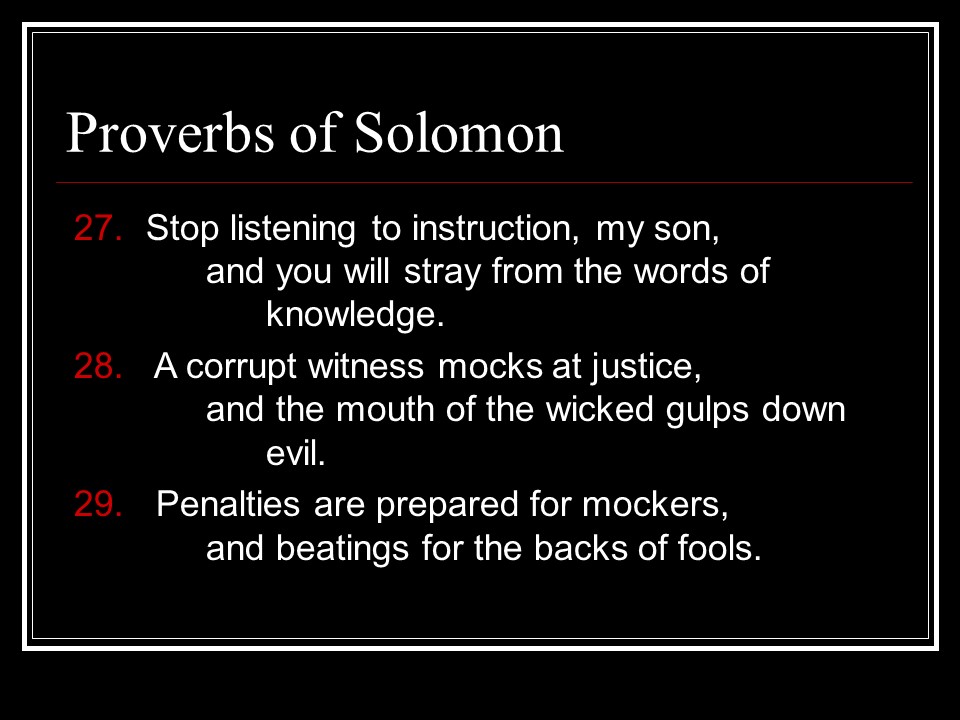 Proverbs of Solomon

27. Stop listening to instruction, my son,
and you will stray from the words of knowledge.

28. A corrupt witness mocks at justice,
and the mouth of the wicked gulps down evil.

29. Penalties are prepared for mockers,
and beatings for the backs of fools.